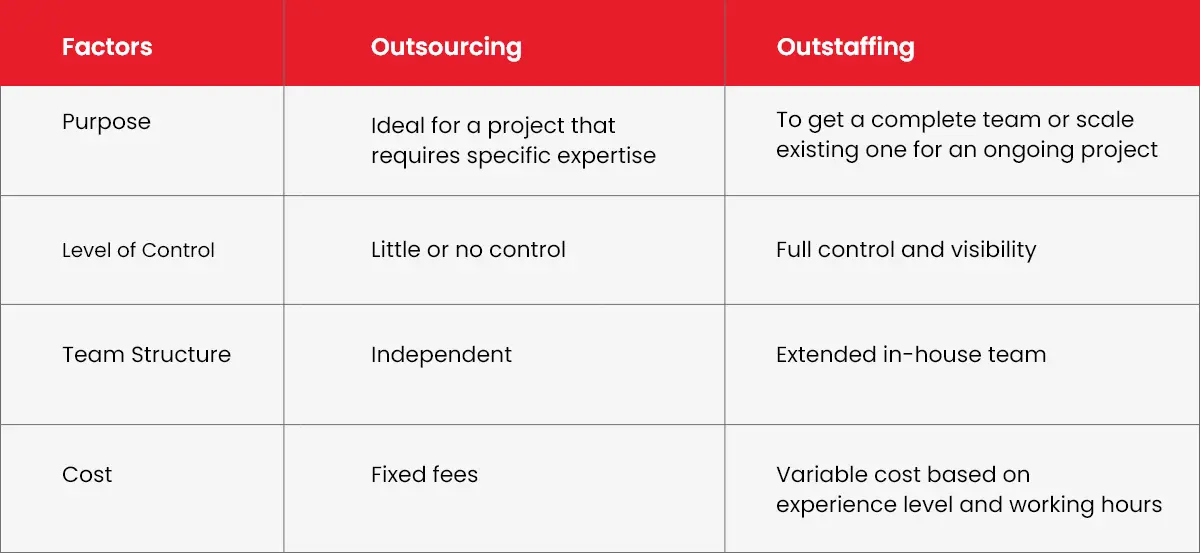 | Factors | Outsourcing | Outstaffing |
|---|---|---|
| Purpose | Ideal for a project that requires specific expertise | To get a complete team or scale existing one for an ongoing project |
| Level of Control | Little or no control | Full control and visibility |
| Team Structure | Independent | Extended in-house team |
| Cost | Fixed fees | Variable cost based on experience level and working hours |